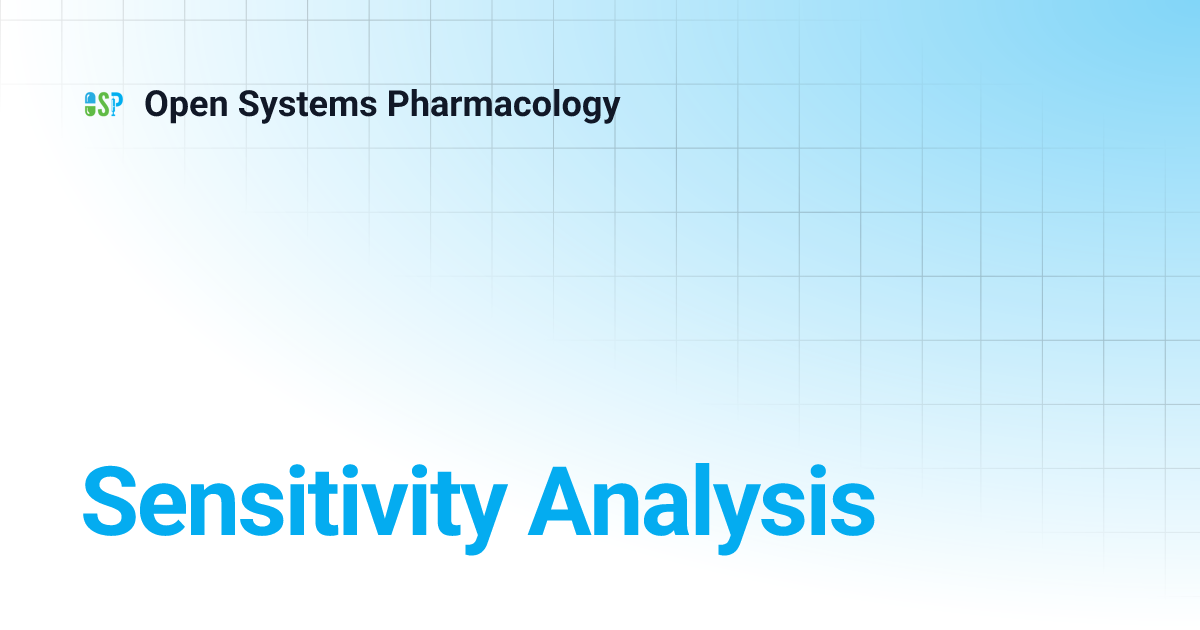 OSP Open Systems Pharmacology

Sensitivity Analysis